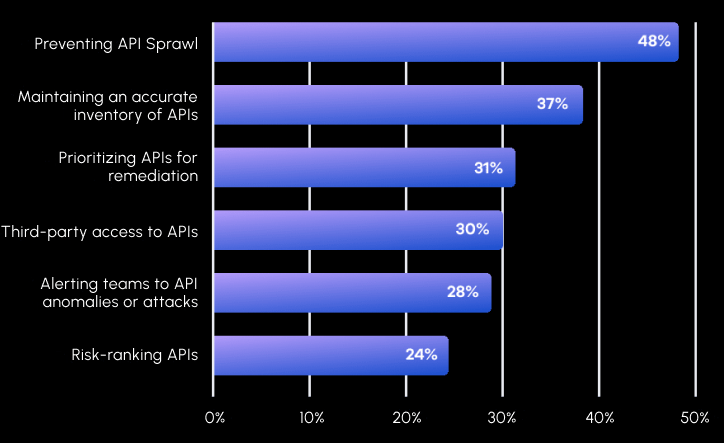 Preventing API Sprawl
48%
Maintaining an accurate inventory of APIs
37%
Prioritizing APIs for remediation
31%
Third-party access to APIs
30%
Alerting teams to API anomalies or attacks
28%
Risk-ranking APIs
24%
0%
10%
20%
30%
40%
50%